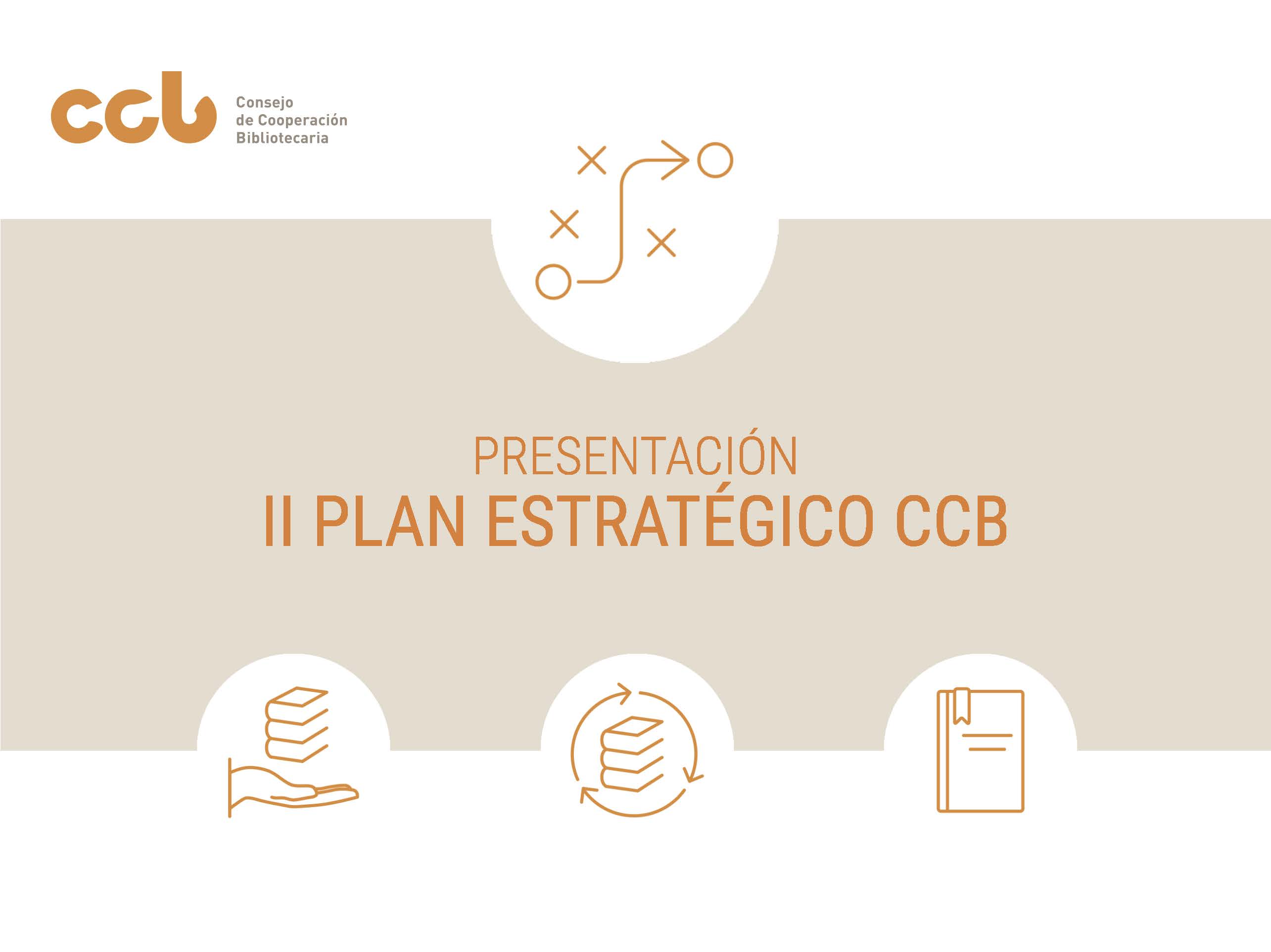 ccb Consejo de Cooperación Bibliotecaria

PRESENTACIÓN
II PLAN ESTRATÉGICO CCB